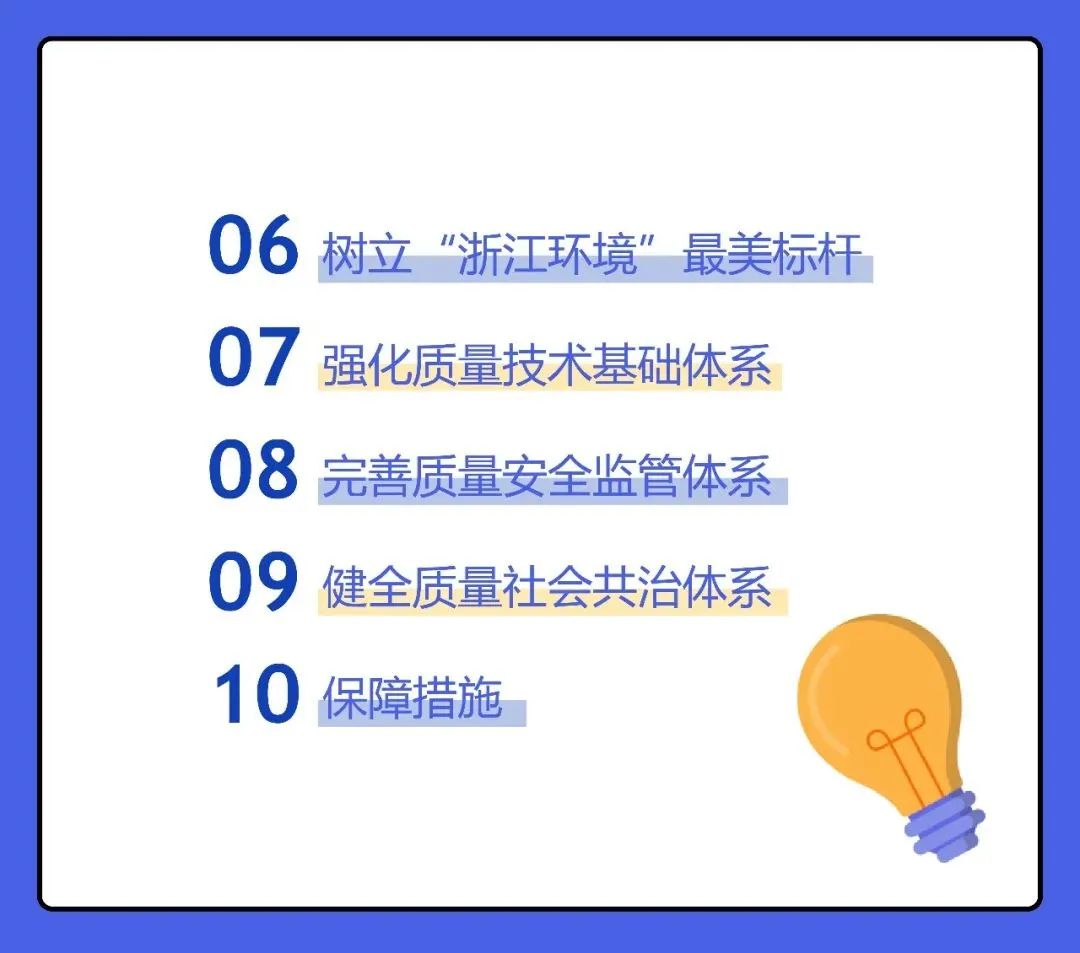 06 树立“浙江环境”最美标杆

07 强化质量技术基础体系

08 完善质量安全监管体系

09 健全质量社会共治体系

10 保障措施